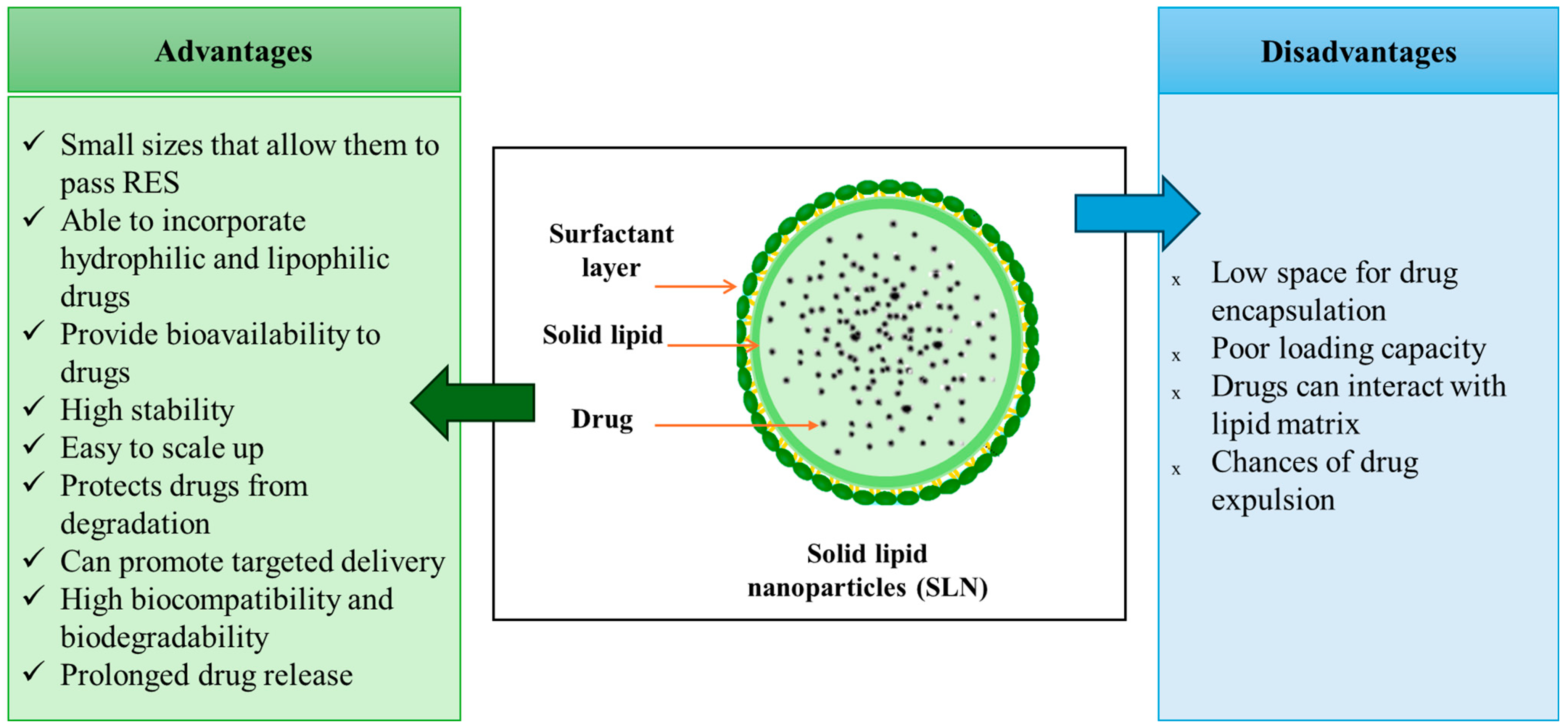 Advantages

✓ Small sizes that allow them to pass RES
✓ Able to incorporate hydrophilic and lipophilic drugs
✓ Provide bioavailability to drugs
✓ High stability
✓ Easy to scale up
✓ Protects drugs from degradation
✓ Can promote targeted delivery
✓ High biocompatibility and biodegradability
✓ Prolonged drug release

Surfactant layer

Solid lipid

Drug

Solid lipid nanoparticles (SLN)

Disadvantages

x Low space for drug encapsulation
x Poor loading capacity
x Drugs can interact with lipid matrix
x Chances of drug expulsion